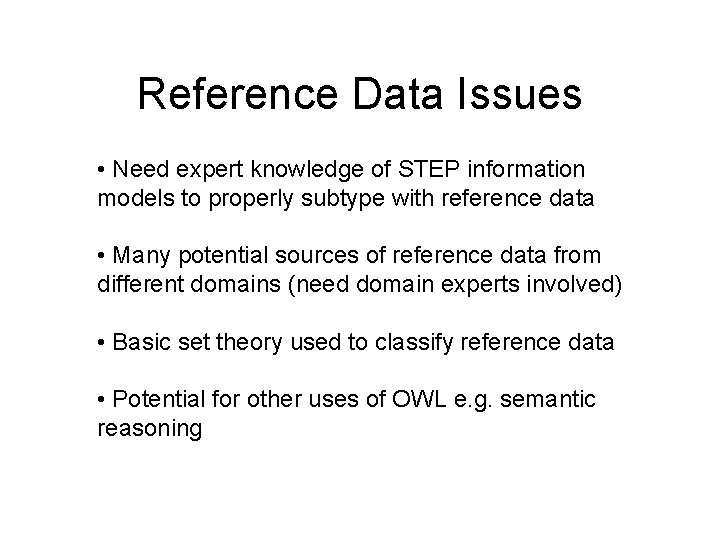 Reference Data Issues

• Need expert knowledge of STEP information models to properly subtype with reference data

• Many potential sources of reference data from different domains (need domain experts involved)

• Basic set theory used to classify reference data

• Potential for other uses of OWL e.g. semantic reasoning